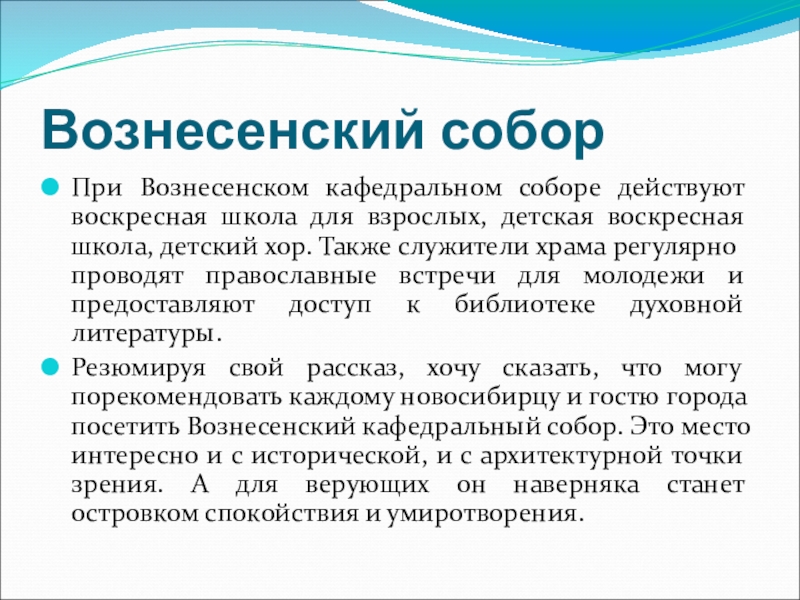 Вознесенский собор

При Вознесенском кафедральном соборе действуют воскресная школа для взрослых, детская воскресная школа, детский хор. Также служители храма регулярно проводят православные встречи для молодежи и предоставляют доступ к библиотеке духовной литературы.

Резюмируя свой рассказ, хочу сказать, что могу порекомендовать каждому новосибирцу и гостю города посетить Вознесенский кафедральный собор. Это место интересно и с исторической, и с архитектурной точки зрения. А для верующих он наверняка станет островком спокойствия и умиротворения.